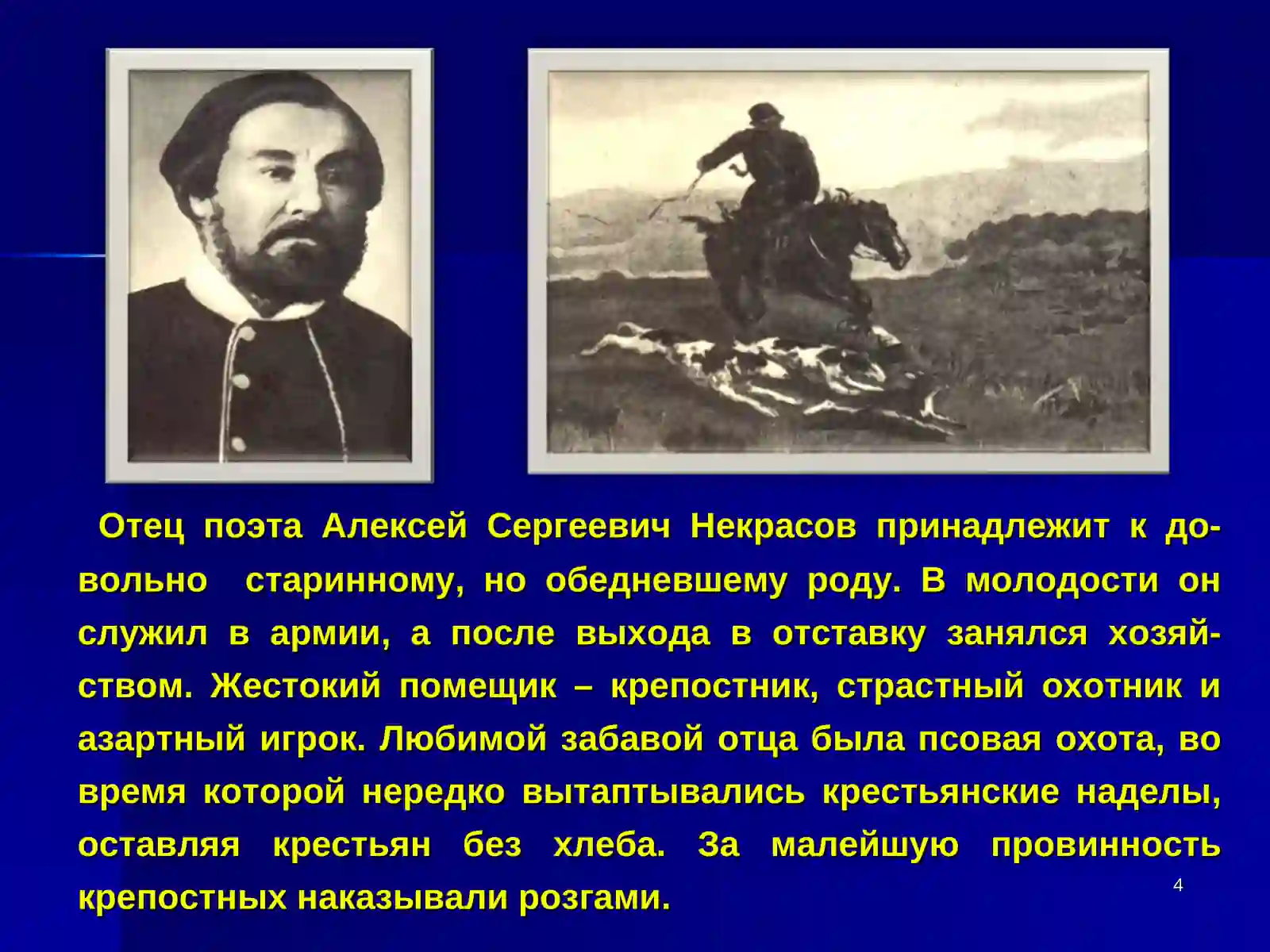 Отец поэта Алексей Сергеевич Некрасов принадлежит к довольно старинному, но обедневшему роду. В молодости он служил в армии, а после выхода в отставку занялся хозяйством. Жестокий помещик – крепостник, страстный охотник и азартный игрок. Любимой забавой отца была псовая охота, во время которой нередко вытаптывались крестьянские наделы, оставляя крестьян без хлеба. За малейшую провинность крепостных наказывали розгами.

4